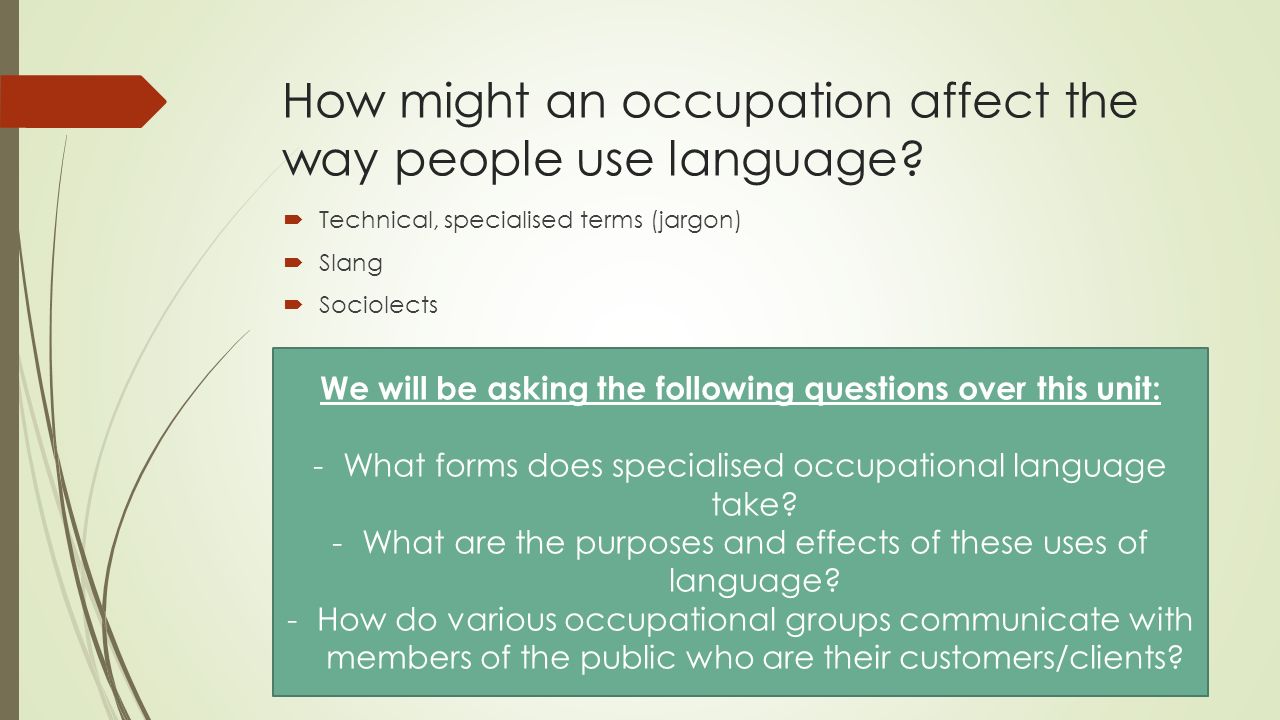 How might an occupation affect the way people use language?

Technical, specialised terms (jargon)

Slang

Sociolects

We will be asking the following questions over this unit:

- What forms does specialised occupational language take?
- What are the purposes and effects of these uses of language?
- How do various occupational groups communicate with members of the public who are their customers/clients?